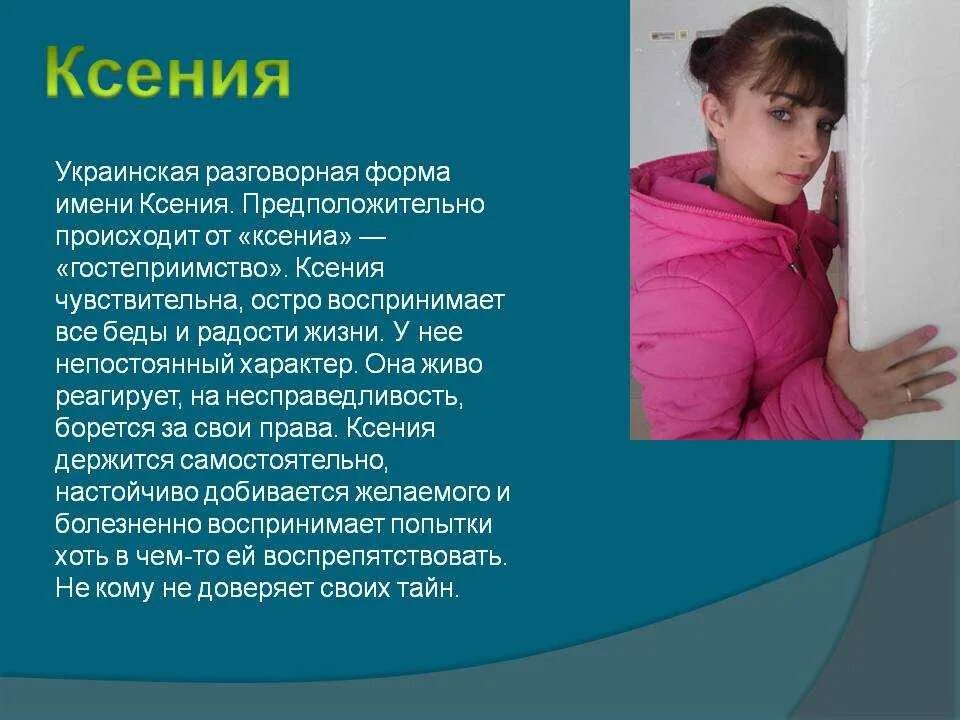 Ксения

Украинская разговорная форма имени Ксения. Предположительно происходит от «ксениа» — «гостеприимство». Ксения чувствительна, остро воспринимает все беды и радости жизни. У нее непостоянный характер. Она живо реагирует, на несправедливость, борется за свои права. Ксения держится самостоятельно, настойчиво добивается желаемого и болезненно воспринимает попытки хоть в чем-то ей воспрепятствовать. Не кому не доверяет своих тайн.